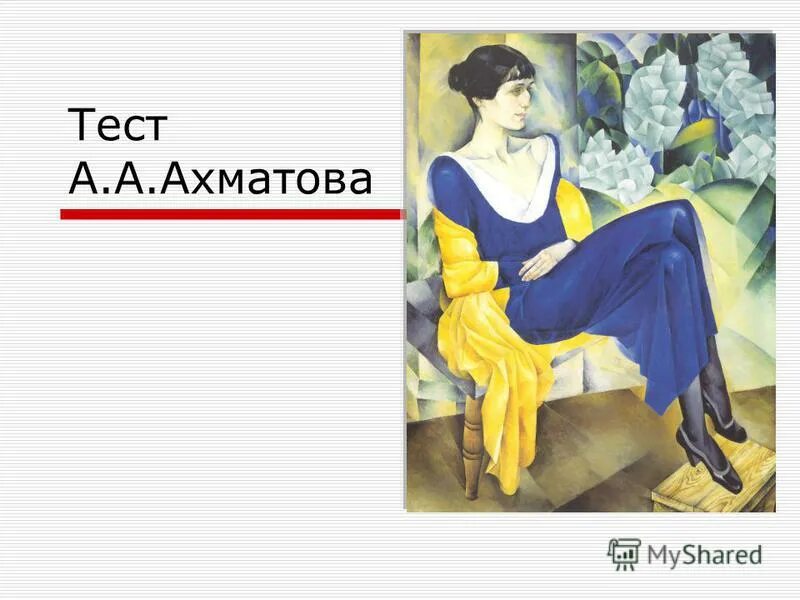 Тест
А.А.Ахматова

MyShared